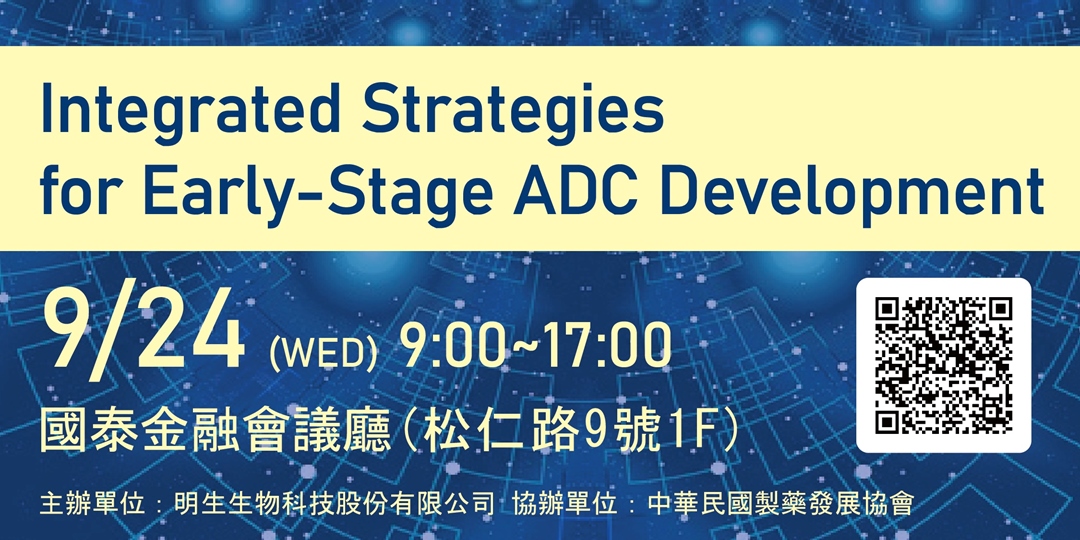 Integrated Strategies for Early-Stage ADC Development

9/24 (WED) 9:00~17:00

國泰金融會議廳(松仁路9號1F)

主辦單位：明生生物科技股份有限公司 協辦單位：中華民國製藥發展協會